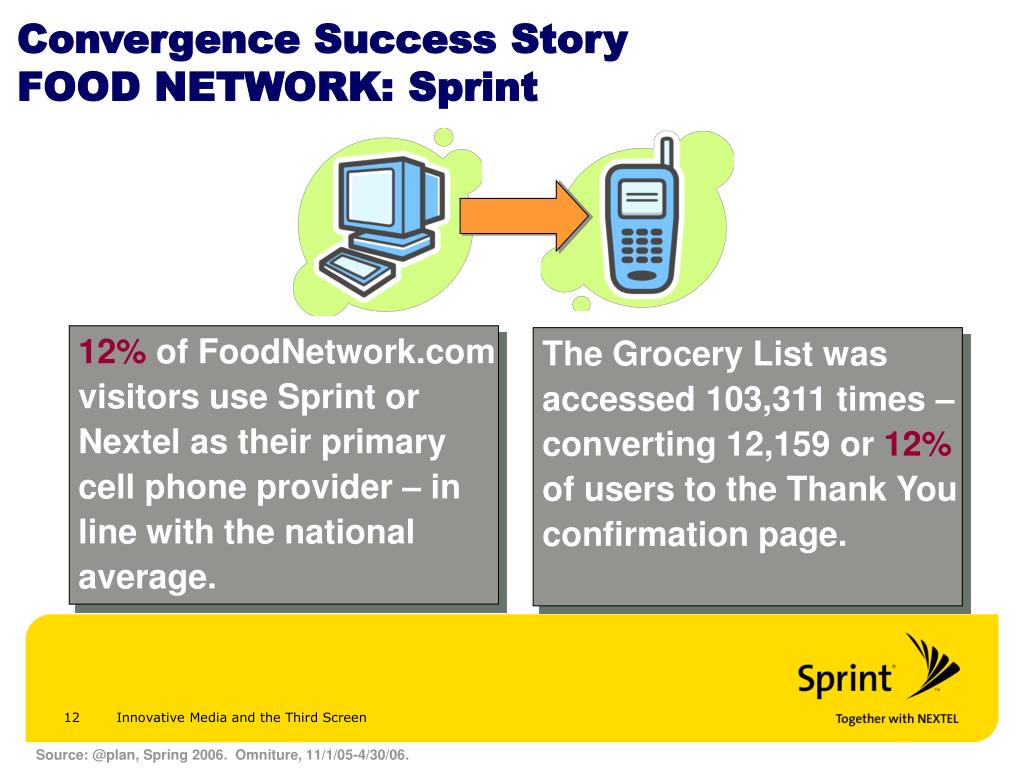 Convergence Success Story
FOOD NETWORK: Sprint

12% of FoodNetwork.com visitors use Sprint or Nextel as their primary cell phone provider – in line with the national average.

The Grocery List was accessed 103,311 times – converting 12,159 or 12% of users to the Thank You confirmation page.

Sprint

Together with NEXTEL

12 Innovative Media and the Third Screen

Source: @plan, Spring 2006. Omniture, 11/1/05-4/30/06.